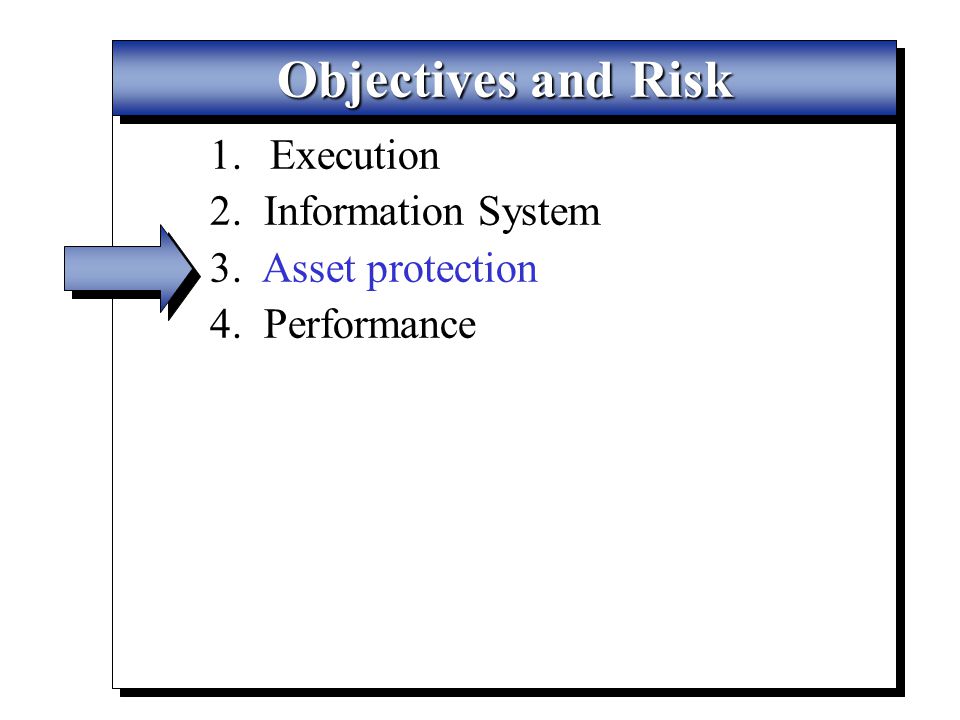 Objectives and Risk

1. Execution
2. Information System
3. Asset protection
4. Performance